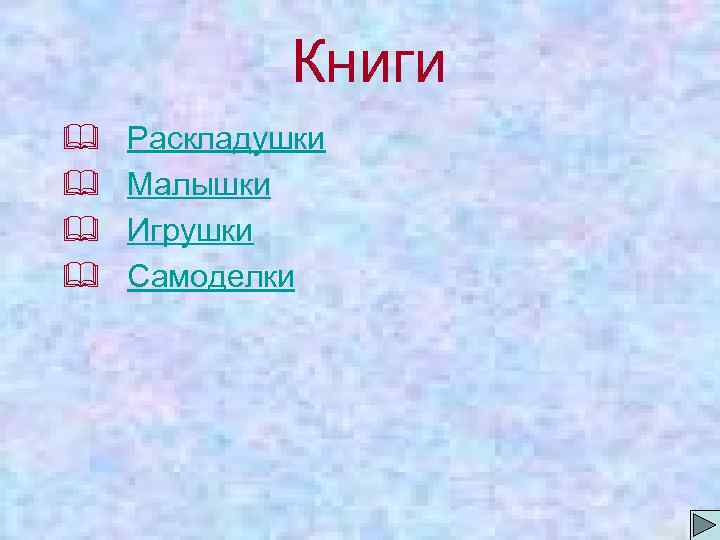 Книги

Раскладушки
Малышки
Игрушки
Самоделки